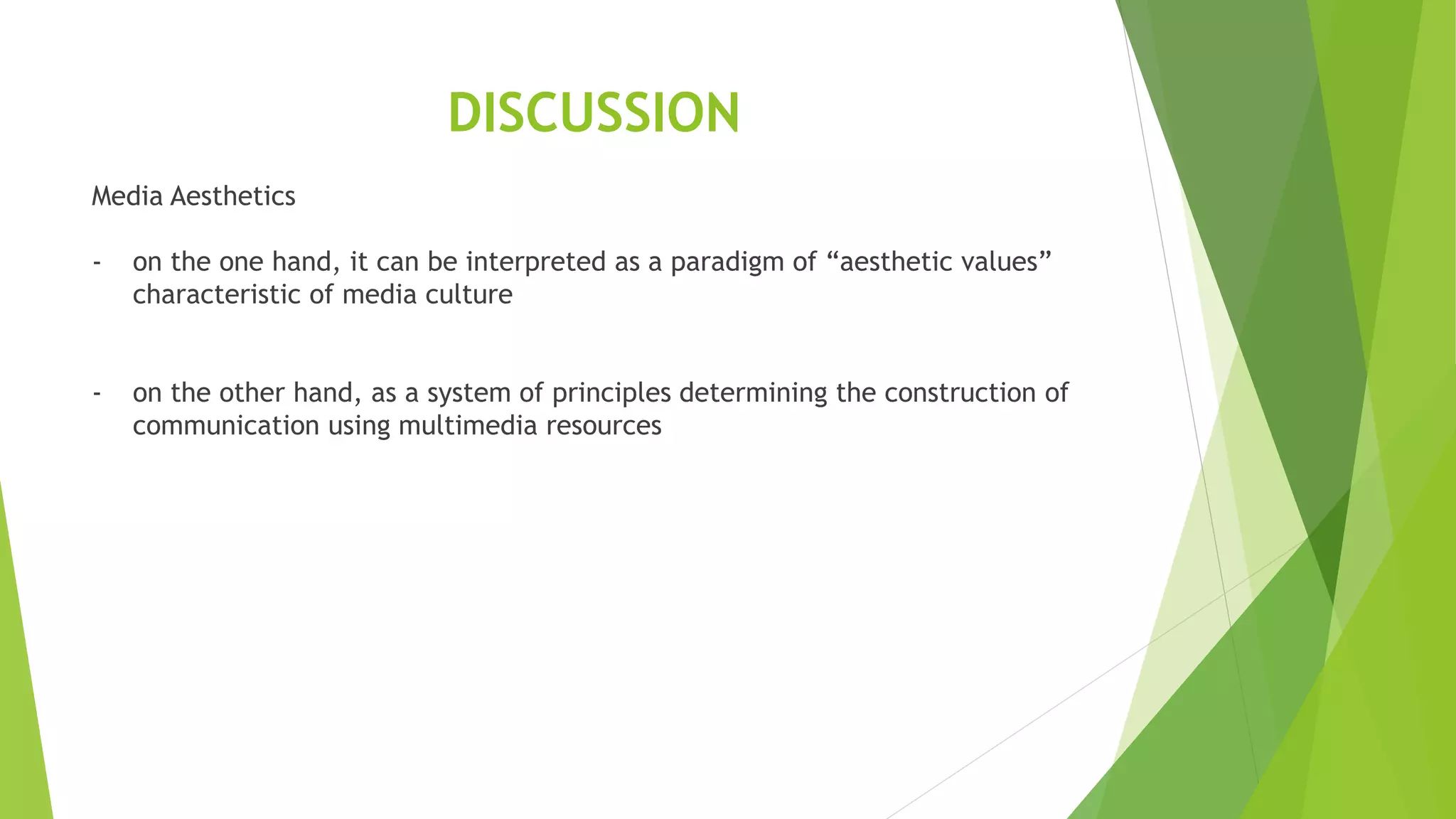 DISCUSSION

Media Aesthetics

- on the one hand, it can be interpreted as a paradigm of “aesthetic values” characteristic of media culture

- on the other hand, as a system of principles determining the construction of communication using multimedia resources